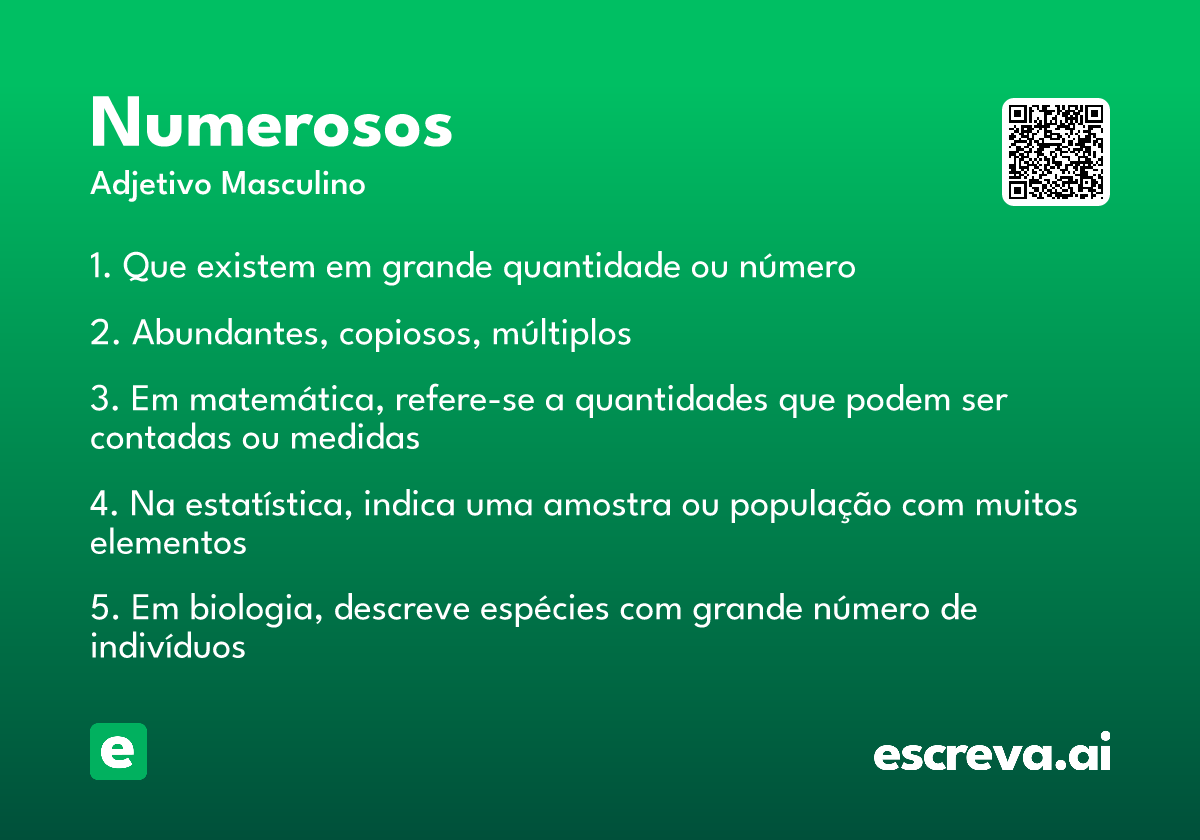 Numerosos

Adjetivo Masculino

1. Que existem em grande quantidade ou número

2. Abundantes, copiosos, múltiplos

3. Em matemática, refere-se a quantidades que podem ser contadas ou medidas

4. Na estatística, indica uma amostra ou população com muitos elementos

5. Em biologia, descreve espécies com grande número de indivíduos

e

escreva.ai